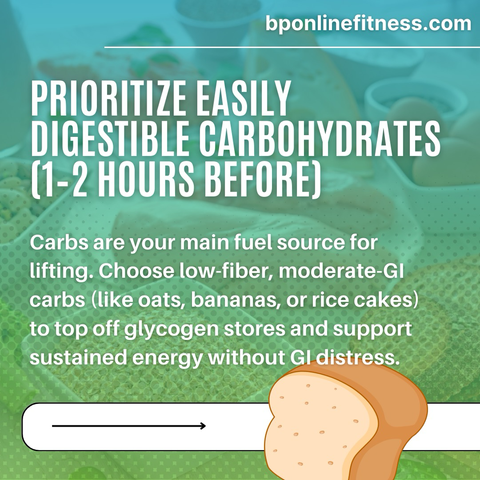 bponlinefitness.com

PRIORITIZE EASILY DIGESTIBLE CARBOHYDRATES (1-2 HOURS BEFORE)

Carbs are your main fuel source for lifting. Choose low-fiber, moderate-GI carbs (like oats, bananas, or rice cakes) to top off glycogen stores and support sustained energy without GI distress.